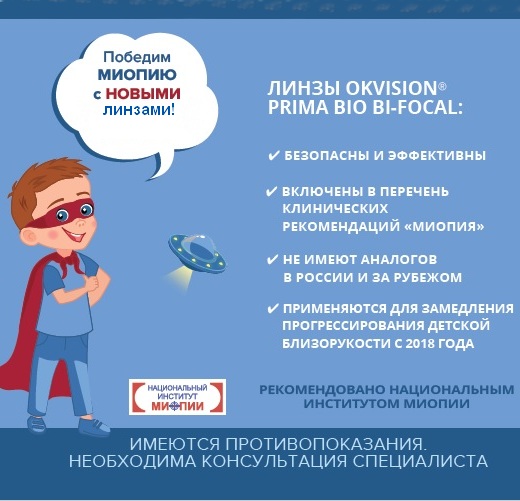 Победим МИОПИЮ с НОВЫМИ линзами!

ЛИНЗЫ OKVISION® PRIMA BIO BI-FOCAL:

✔ БЕЗОПАСНЫ И ЭФФЕКТИВНЫ

✔ ВКЛЮЧЕНЫ В ПЕРЕЧЕНЬ КЛИНИЧЕСКИХ РЕКОМЕНДАЦИЙ «МИОПИЯ»

✔ НЕ ИМЕЮТ АНАЛОГОВ В РОССИИ И ЗА РУБЕЖОМ

✔ ПРИМЕНЯЮТСЯ ДЛЯ ЗАМЕДЛЕНИЯ ПРОГРЕССИРОВАНИЯ ДЕТСКОЙ БЛИЗОРУКОСТИ С 2018 ГОДА

НАЦИОНАЛЬНЫЙ ИНСТИТУТ МИОПИИ

РЕКОМЕНДОВАНО НАЦИОНАЛЬНЫМ ИНСТИТУТОМ МИОПИИ

ИМЕЮТСЯ ПРОТИВОПОКАЗАНИЯ. НЕОБХОДИМА КОНСУЛЬТАЦИЯ СПЕЦИАЛИСТА